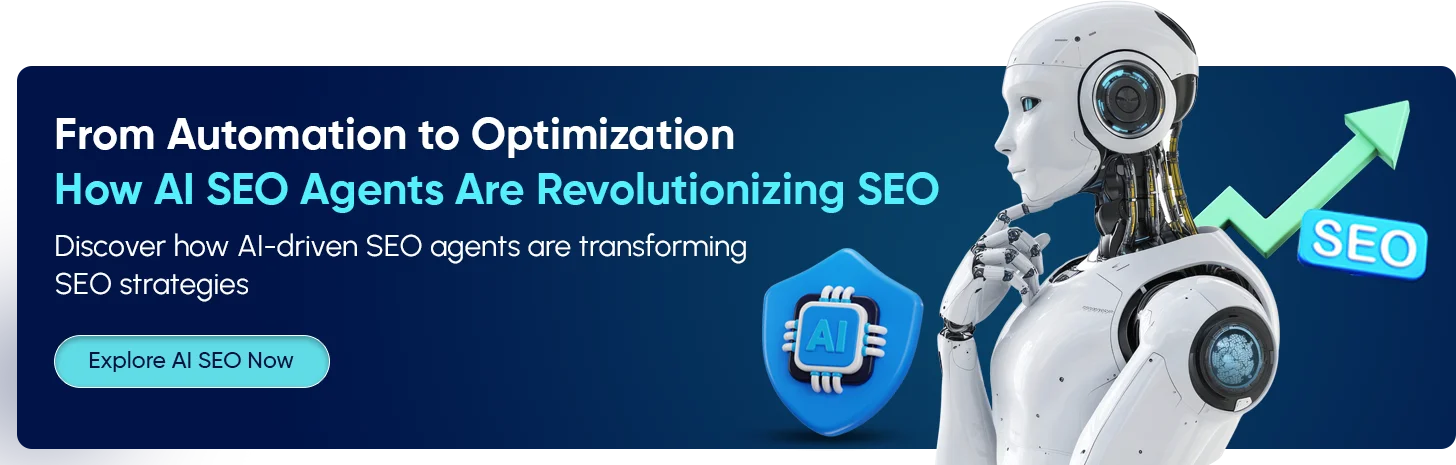 From Automation to Optimization
How AI SEO Agents Are Revolutionizing SEO

Discover how AI-driven SEO agents are transforming SEO strategies

Explore AI SEO Now

AI

SEO